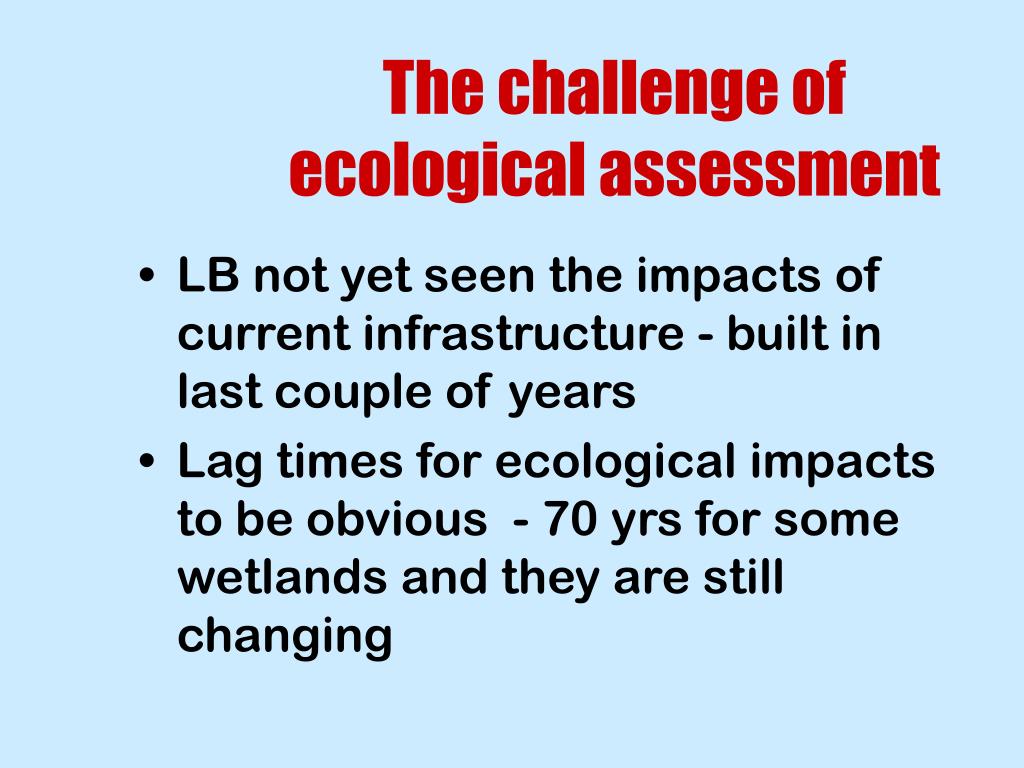 The challenge of ecological assessment

• LB not yet seen the impacts of current infrastructure - built in last couple of years
• Lag times for ecological impacts to be obvious - 70 yrs for some wetlands and they are still changing